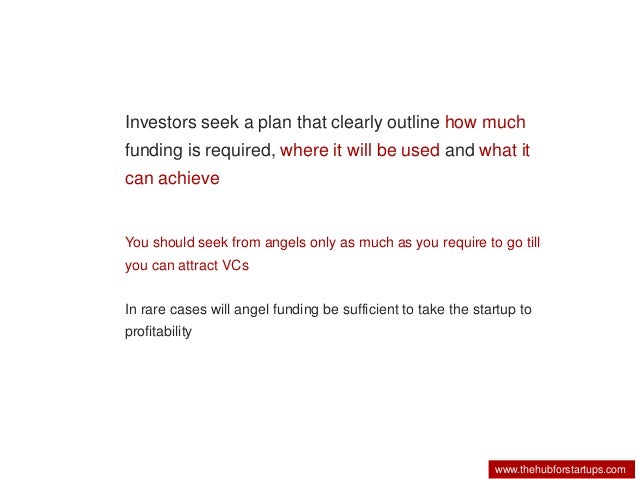 Investors seek a plan that clearly outline how much funding is required, where it will be used and what it can achieve

You should seek from angels only as much as you require to go till you can attract VCs

In rare cases will angel funding be sufficient to take the startup to profitability

www.thehubforstartups.com